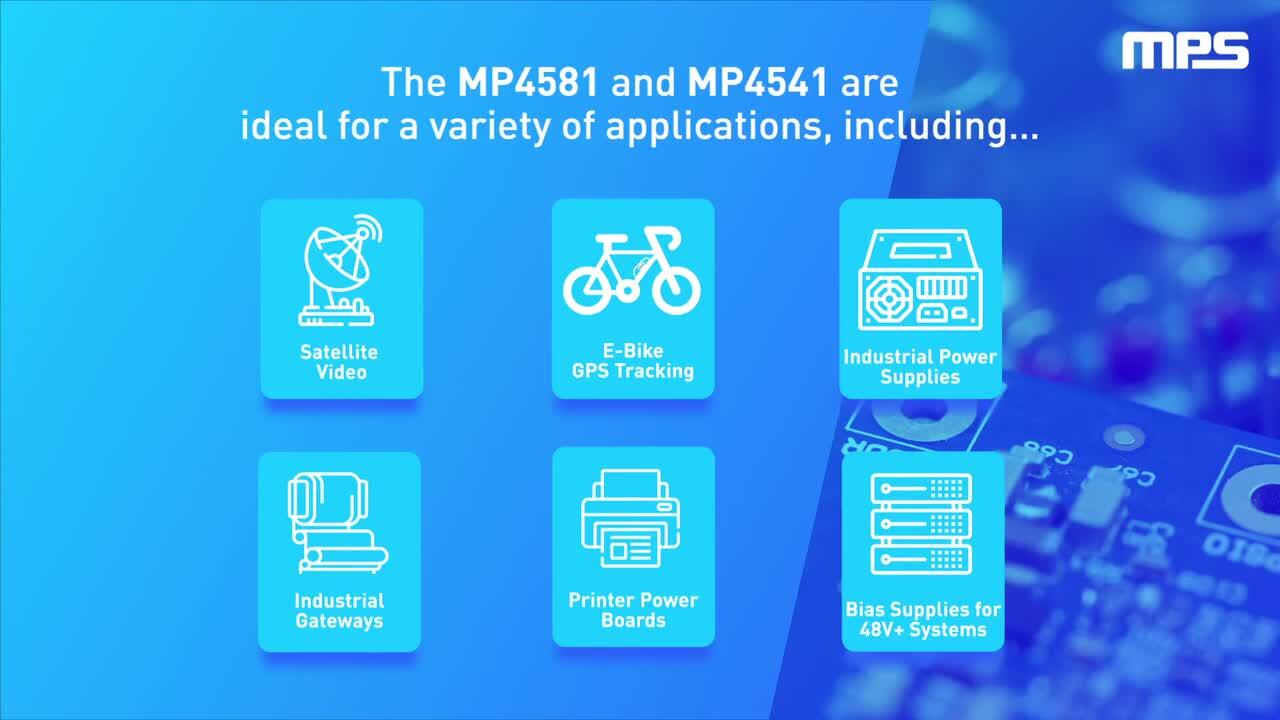 MPS

The MP4581 and MP4541 are ideal for a variety of applications, including...

Satellite Video

E-Bike GPS Tracking

Industrial Power Supplies

Industrial Gateways

Printer Power Boards

Bias Supplies for 48V+ Systems